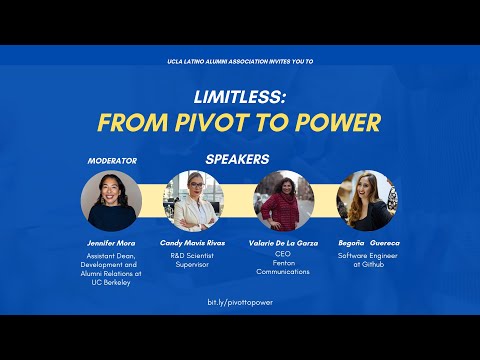 UCLA LATINO ALUMNI ASSOCIATION INVITES YOU TO

LIMITLESS:
FROM PIVOT TO POWER

MODERATOR

SPEAKERS

Jennifer Mora
Assistant Dean, Development and Alumni Relations at UC Berkeley

Candy Mavis Rivas
R&D Scientist Supervisor

Valarie De La Garza
CEO
Fenton Communications

Begoña Guereca
Software Engineer at Github

bit.ly/pivottopower